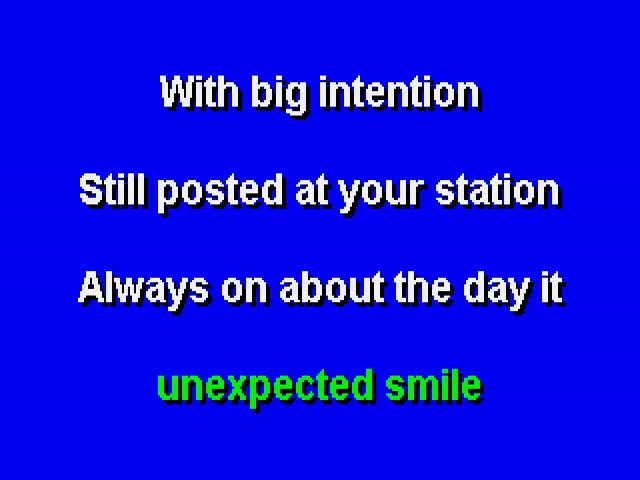 With big intention

Still posted at your station

Always on about the day it

unexpected smile